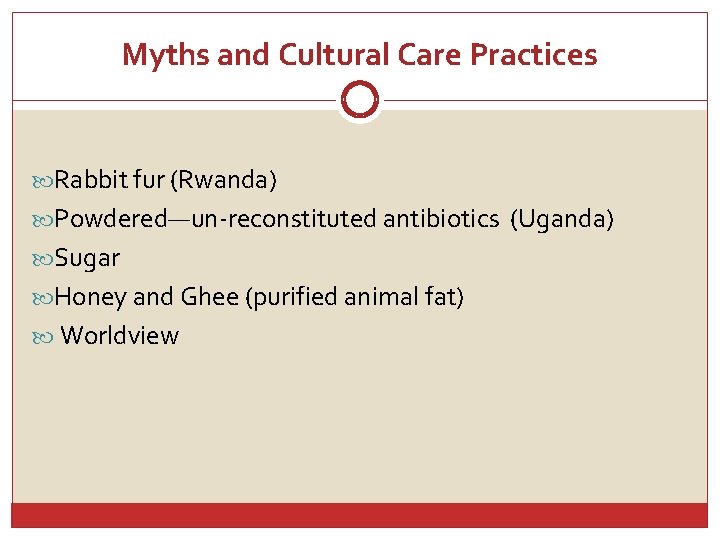 Myths and Cultural Care Practices

Rabbit fur (Rwanda)
Powdered—un-reconstituted antibiotics (Uganda)
Sugar
Honey and Ghee (purified animal fat)
Worldview